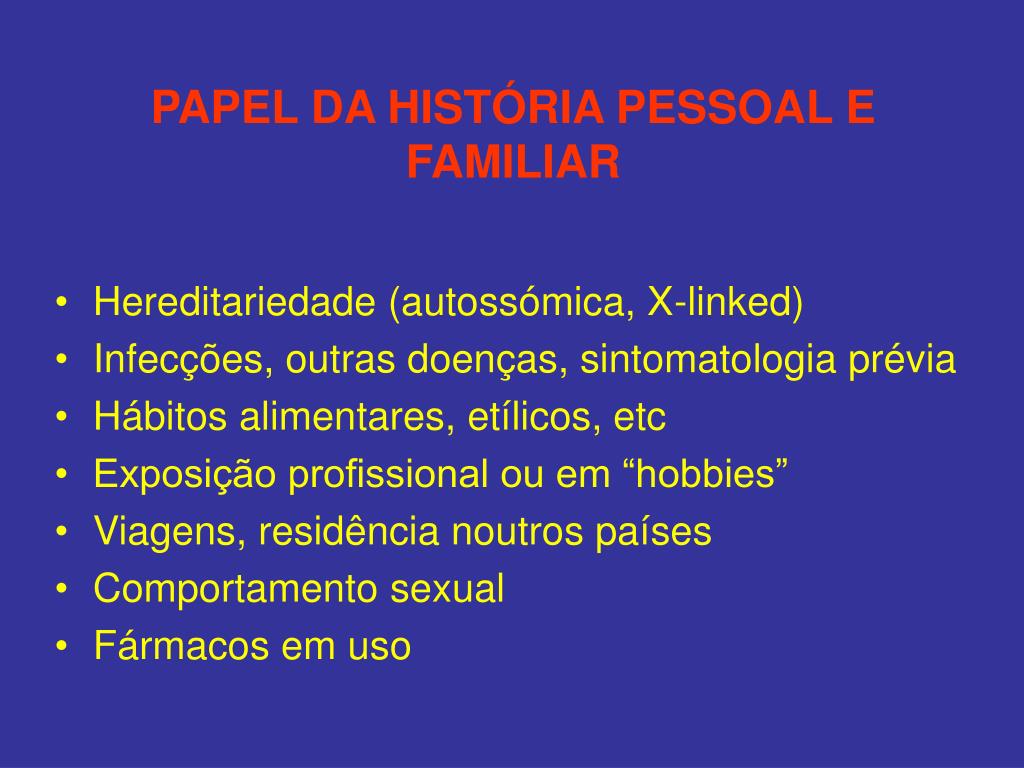 PAPEL DA HISTÓRIA PESSOAL E FAMILIAR

• Hereditariedade (autossómica, X-linked)
• Infecções, outras doenças, sintomatologia prévia
• Hábitos alimentares, etílicos, etc
• Exposição profissional ou em “hobbies”
• Viagens, residência noutros países
• Comportamento sexual
• Fármacos em uso